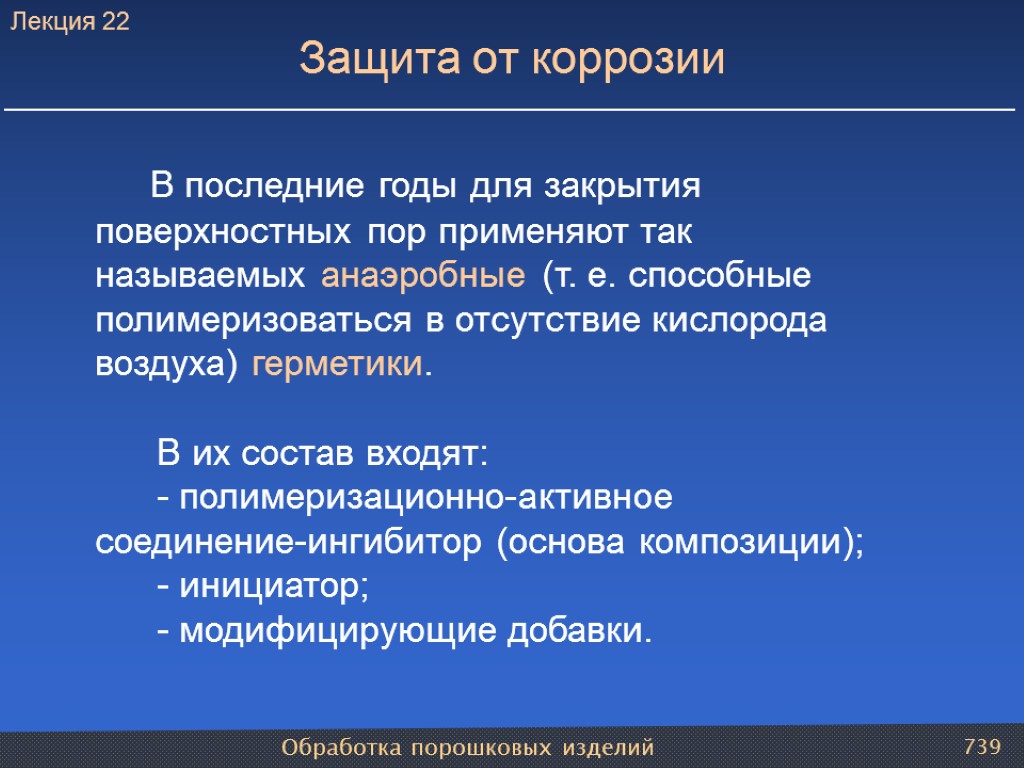 Лекция 22

Защита от коррозии

В последние годы для закрытия поверхностных пор применяют так называемых анаэробные (т. е. способные полимеризоваться в отсутствие кислорода воздуха) герметики.

В их состав входят:
- полимеризационно-активное соединение-ингибитор (основа композиции);
- инициатор;
- модифицирующие добавки.

Обработка порошковых изделий

739